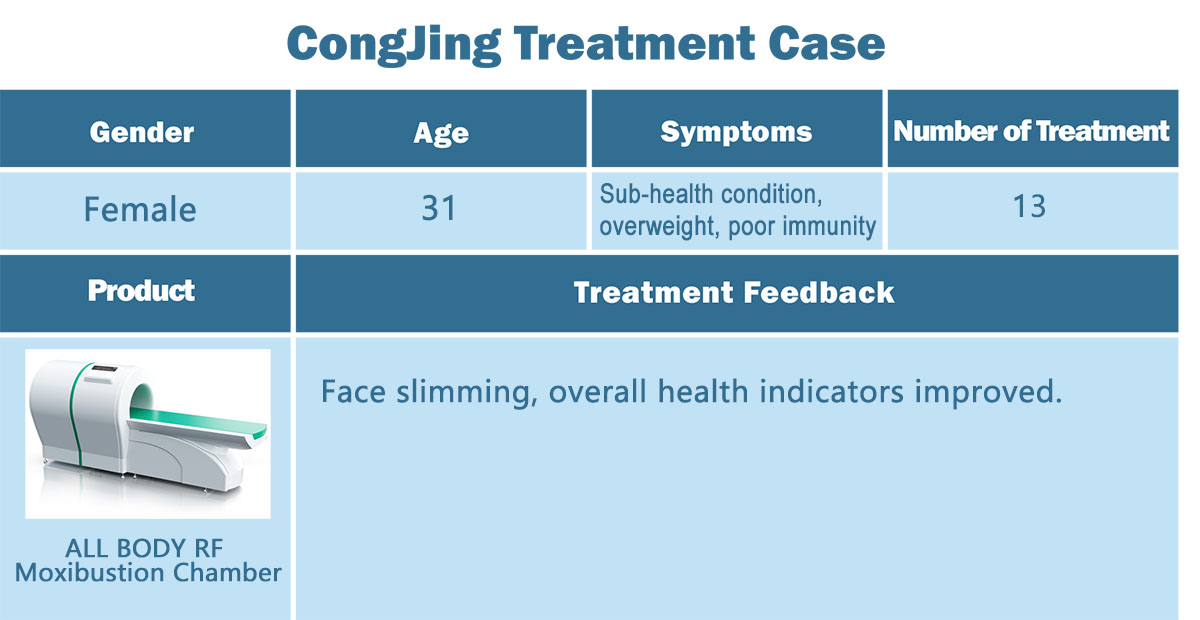 CongJing Treatment Case

| Gender | Age | Symptoms | Number of Treatment |
|---|---|---|---|
| Female | 31 | Sub-health condition, overweight, poor immunity | 13 |

| Product | Treatment Feedback |
|---|---|
| ALL BODY RF Moxibustion Chamber | Face slimming, overall health indicators improved. |